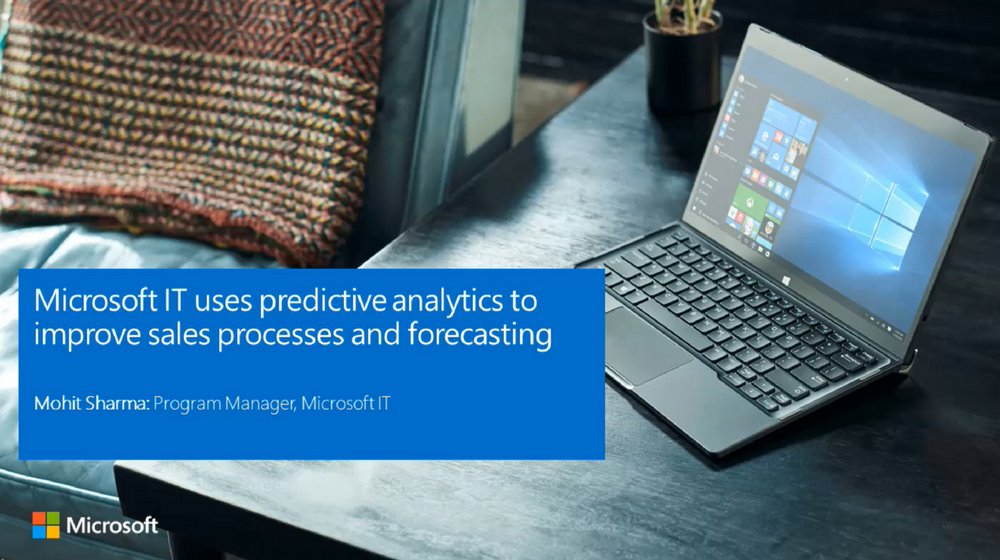 Microsoft IT uses predictive analytics to improve sales processes and forecasting

Mohit Sharma: Program Manager, Microsoft IT

Microsoft